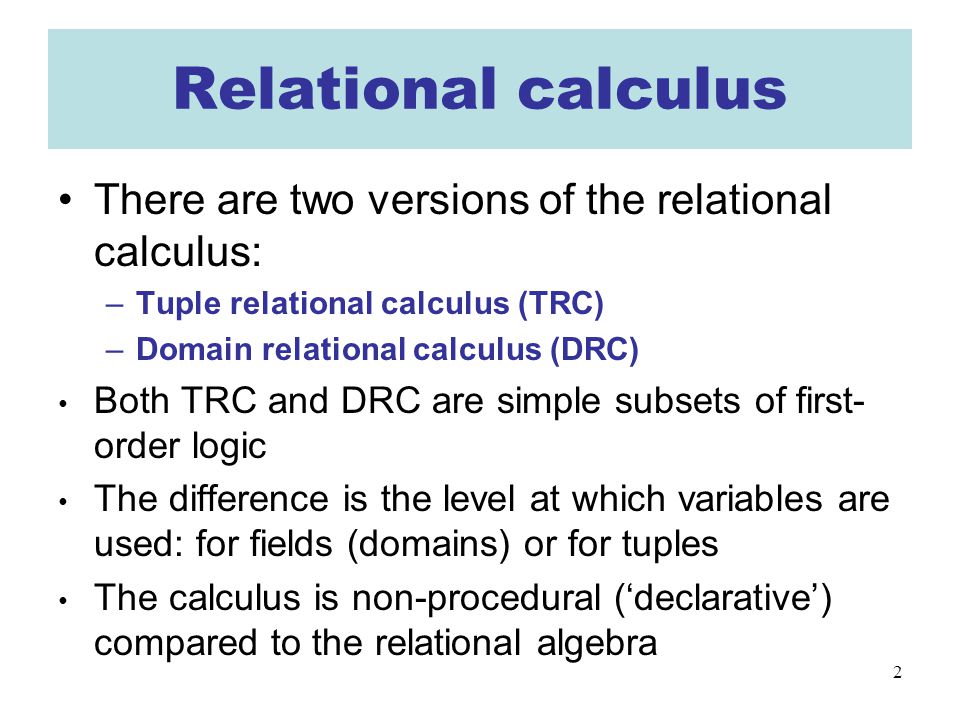 Relational calculus

• There are two versions of the relational calculus:
– Tuple relational calculus (TRC)
– Domain relational calculus (DRC)

• Both TRC and DRC are simple subsets of first-order logic

• The difference is the level at which variables are used: for fields (domains) or for tuples

• The calculus is non-procedural (‘declarative’) compared to the relational algebra

2